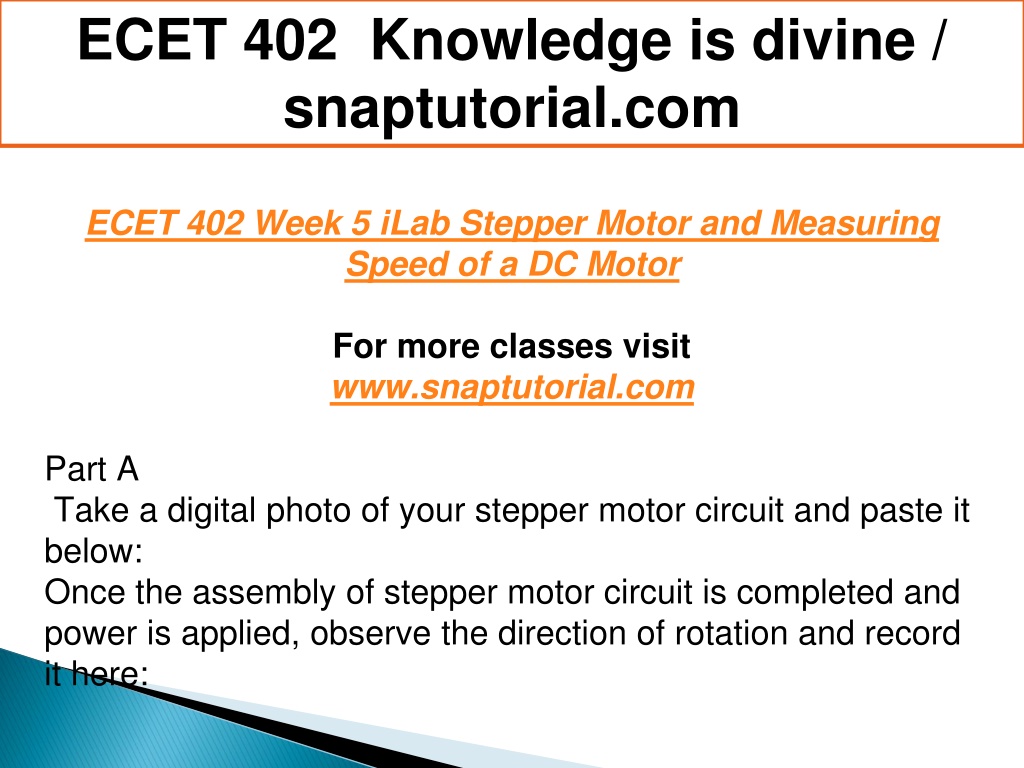 ECET 402 Knowledge is divine / snaptutorial.com

ECET 402 Week 5 iLab Stepper Motor and Measuring Speed of a DC Motor

For more classes visit
www.snaptutorial.com

Part A
Take a digital photo of your stepper motor circuit and paste it below:
Once the assembly of stepper motor circuit is completed and power is applied, observe the direction of rotation and record it here: